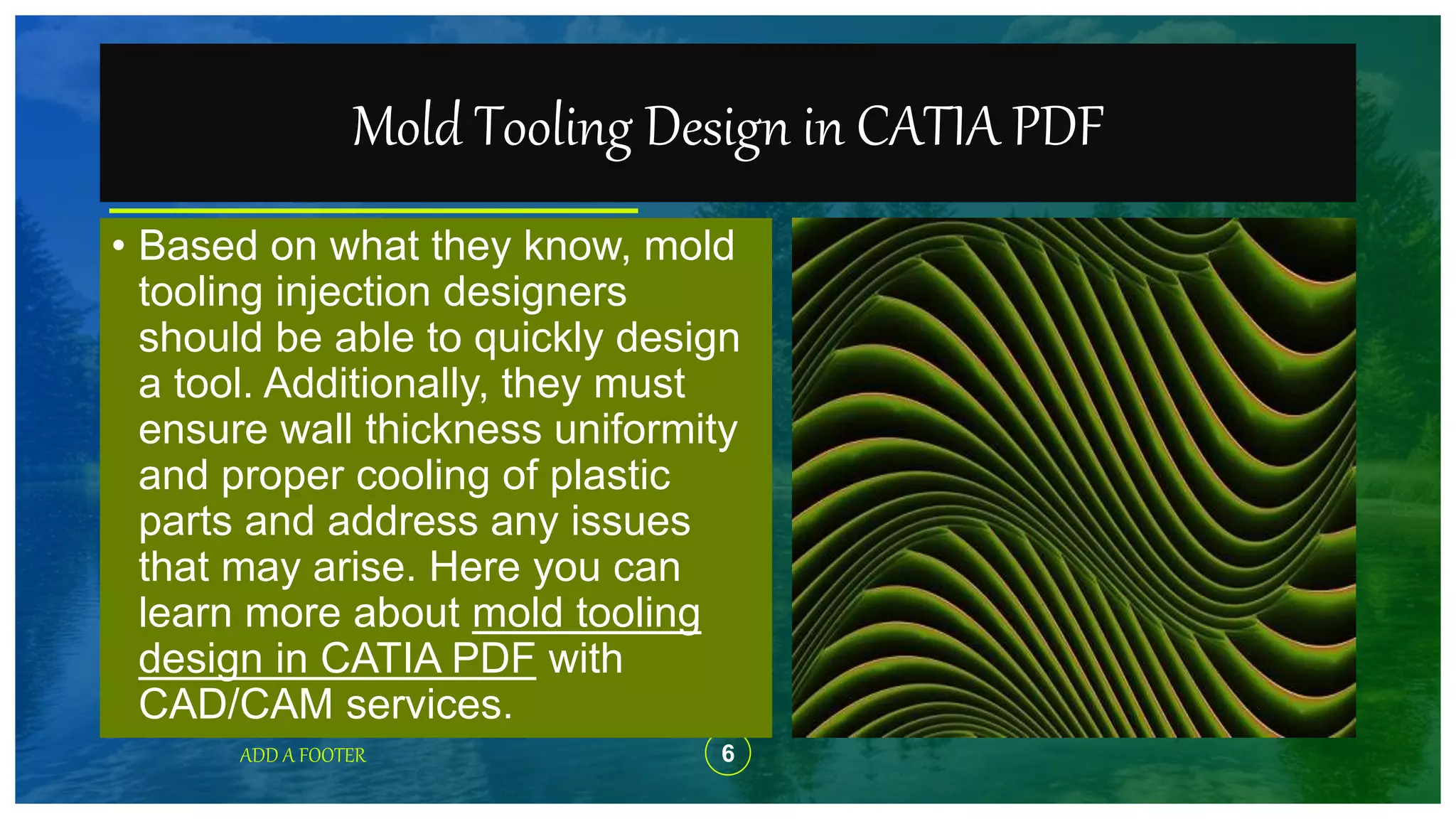 Mold Tooling Design in CATIA PDF

• Based on what they know, mold tooling injection designers should be able to quickly design a tool. Additionally, they must ensure wall thickness uniformity and proper cooling of plastic parts and address any issues that may arise. Here you can learn more about mold tooling design in CATIA PDF with CAD/CAM services.

ADD A FOOTER

6